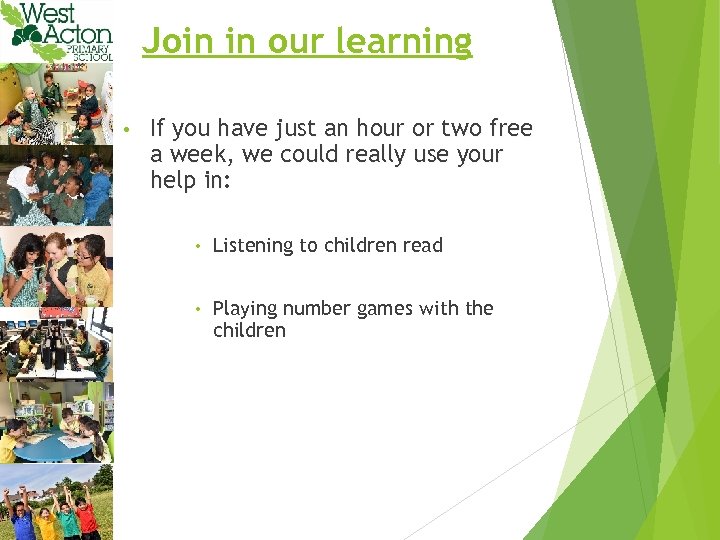 West Acton PRIMARY SCHOOL

Join in our learning

• If you have just an hour or two free a week, we could really use your help in:

• Listening to children read

• Playing number games with the children